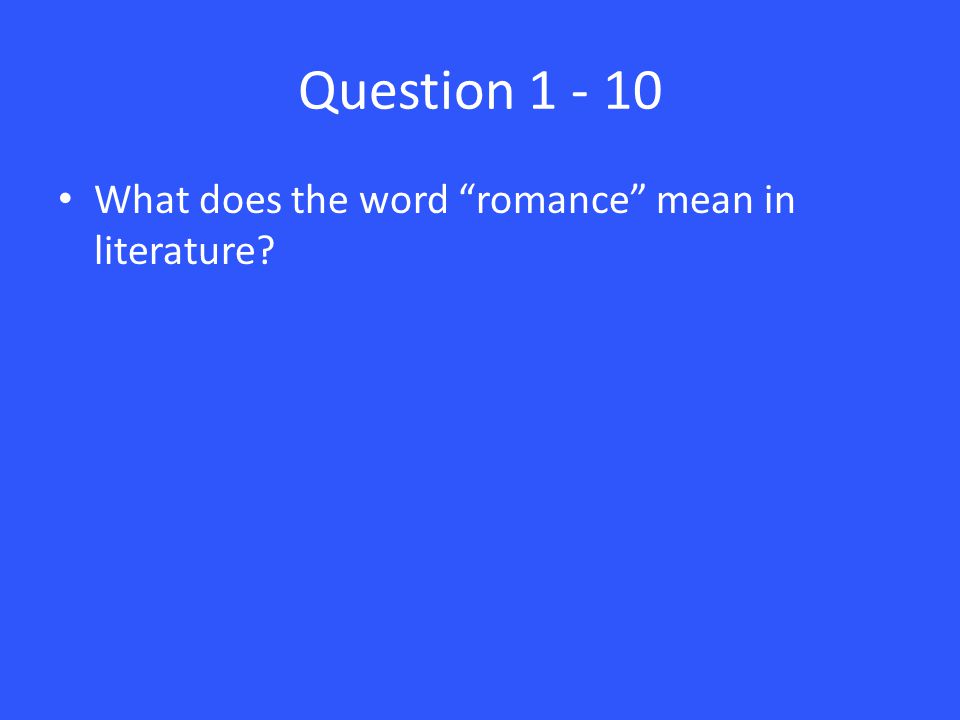 Question 1 - 10

• What does the word “romance” mean in literature?